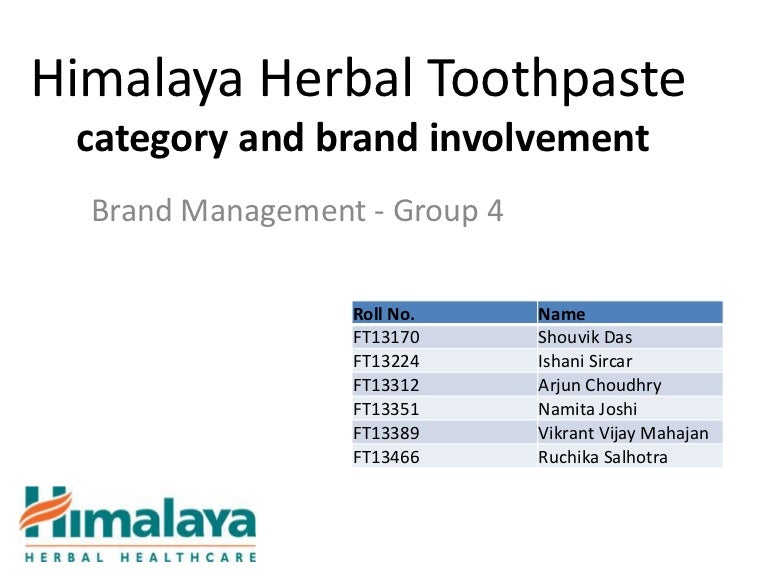 Himalaya Herbal Toothpaste
category and brand involvement

Brand Management - Group 4

| Roll No. | Name |
|---|---|
| FT13170 | Shouvik Das |
| FT13224 | Ishani Sircar |
| FT13312 | Arjun Choudhry |
| FT13351 | Namita Joshi |
| FT13389 | Vikrant Vijay Mahajan |
| FT13466 | Ruchika Salhotra |

Himalaya
HERBAL HEALTHCARE